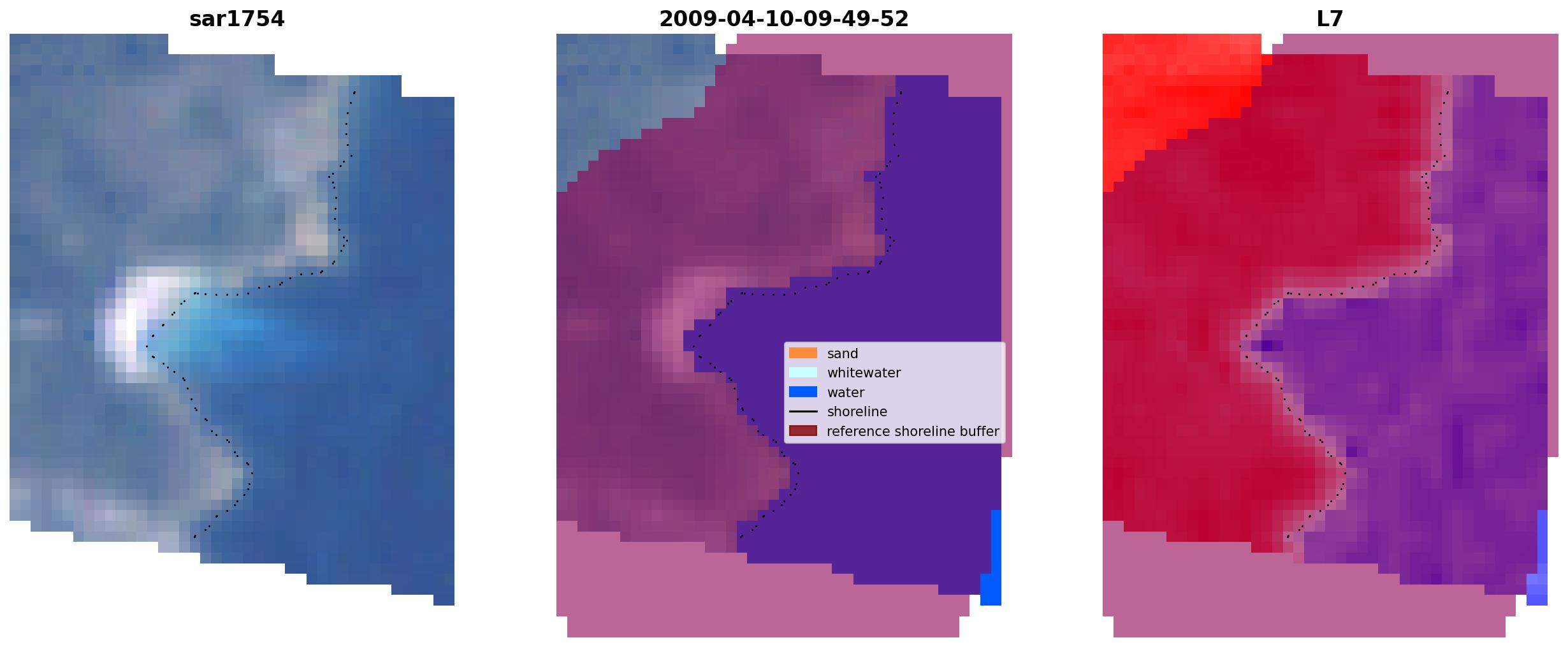 sar1754

2009-04-10-09-49-52

sand
whitewater
water
shoreline
reference shoreline buffer

L7